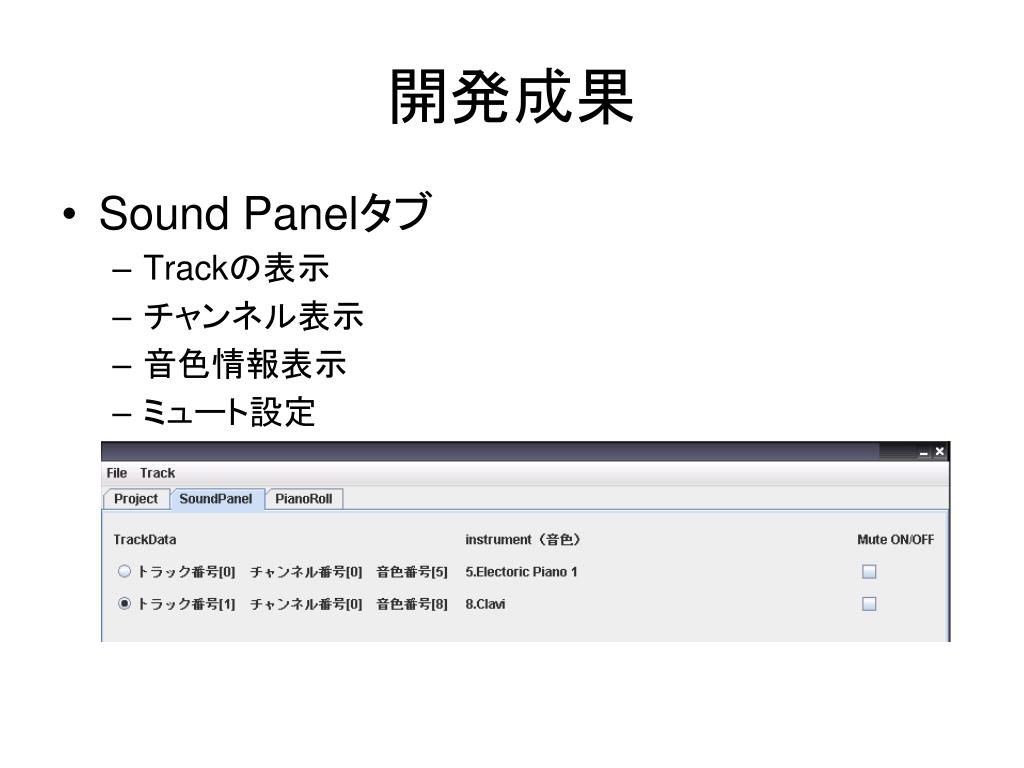 開発成果

• Sound Panelタブ
– Trackの表示
– チャンネル表示
– 音色情報表示
– ミュート設定

File Track
Project SoundPanel PianoRoll

TrackData instrument（音色） Mute ON/OFF
トラック番号[0] チャンネル番号[0] 音色番号[5] 5.Electoric Piano 1
トラック番号[1] チャンネル番号[0] 音色番号[8] 8.Clavi